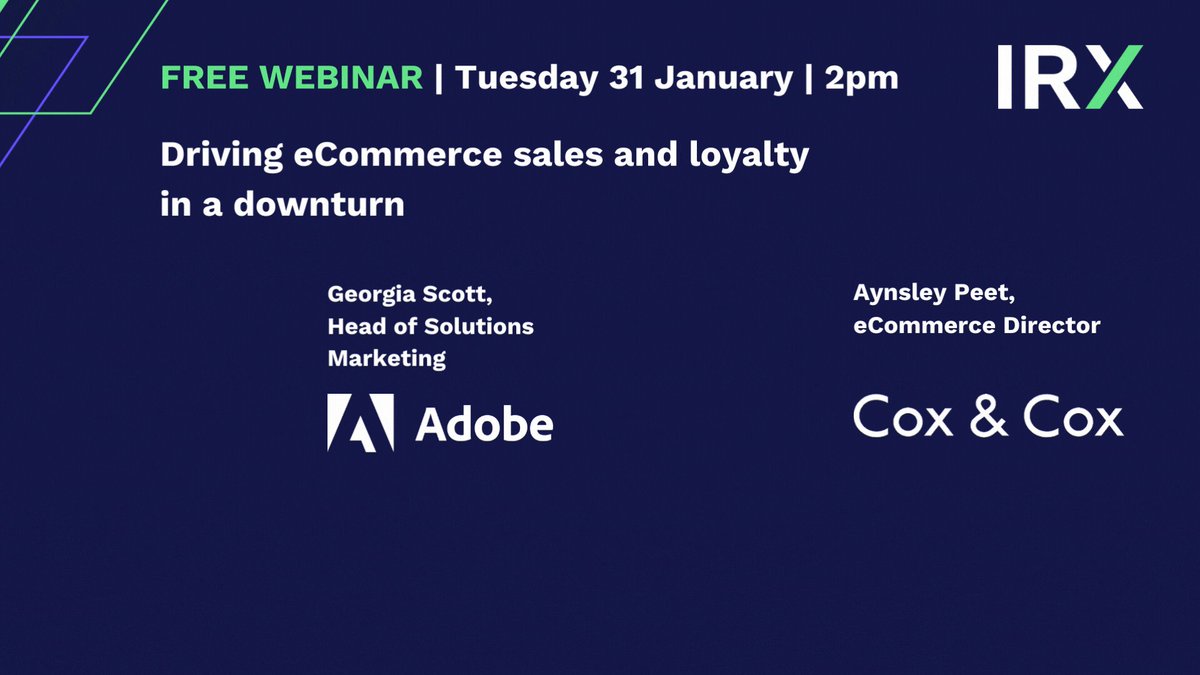 FREE WEBINAR | Tuesday 31 January | 2pm

IRX

Driving eCommerce sales and loyalty in a downturn

Georgia Scott, Head of Solutions Marketing

Adobe

Aynsley Peet, eCommerce Director

Cox & Cox